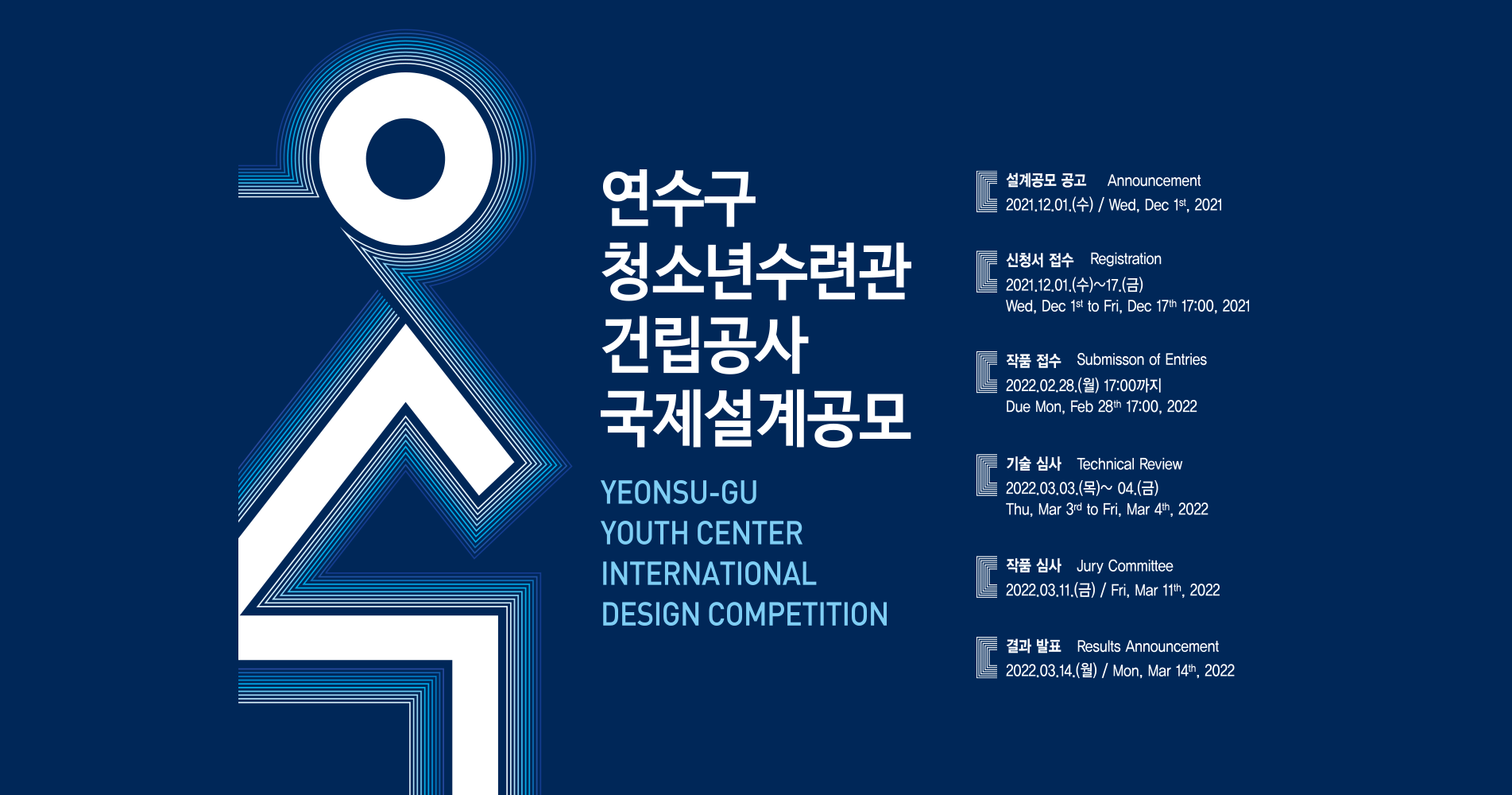 연수구
청소년수련관
건립공사
국제설계공모

YEONSU-GU
YOUTH CENTER
INTERNATIONAL
DESIGN COMPETITION

설계공모 공고 Announcement
2021.12.01.(수) / Wed, Dec 1$^{st}$, 2021

신청서 접수 Registration
2021.12.01.(수)~17.(금)
Wed, Dec 1$^{st}$ to Fri, Dec 17$^{th}$ 17:00, 2021

작품 접수 Submisson of Entries
2022.02.28.(월) 17:00까지
Due Mon, Feb 28$^{th}$ 17:00, 2022

기술 심사 Technical Review
2022.03.03.(목)~ 04.(금)
Thu, Mar 3$^{rd}$ to Fri, Mar 4$^{th}$, 2022

작품 심사 Jury Committee
2022.03.11.(금) / Fri, Mar 11$^{th}$, 2022

결과 발표 Results Announcement
2022.03.14.(월) / Mon, Mar 14$^{th}$, 2022